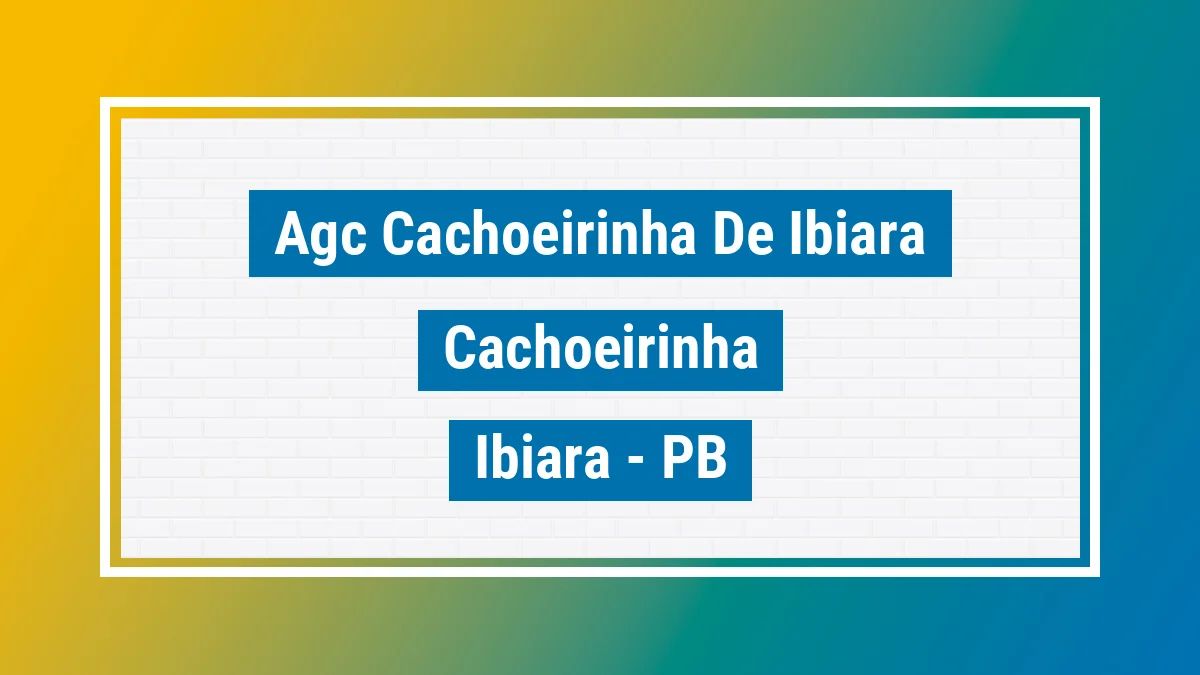 Agc Cachoeirinha De Ibiara

Cachoeirinha

Ibiara - PB